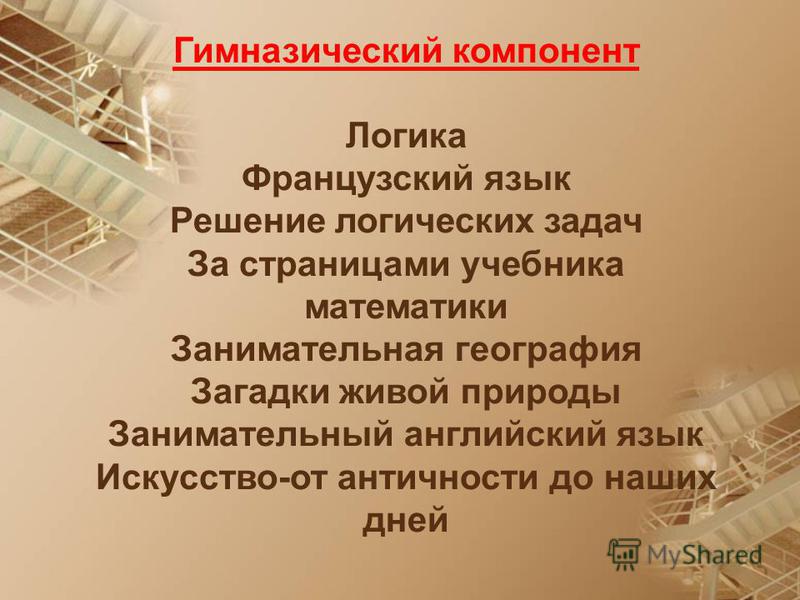 Гимназический компонент

Логика
Французский язык
Решение логических задач
За страницами учебника математики
Занимательная география
Загадки живой природы
Занимательный английский язык
Искусство-от античности до наших дней

MyShared